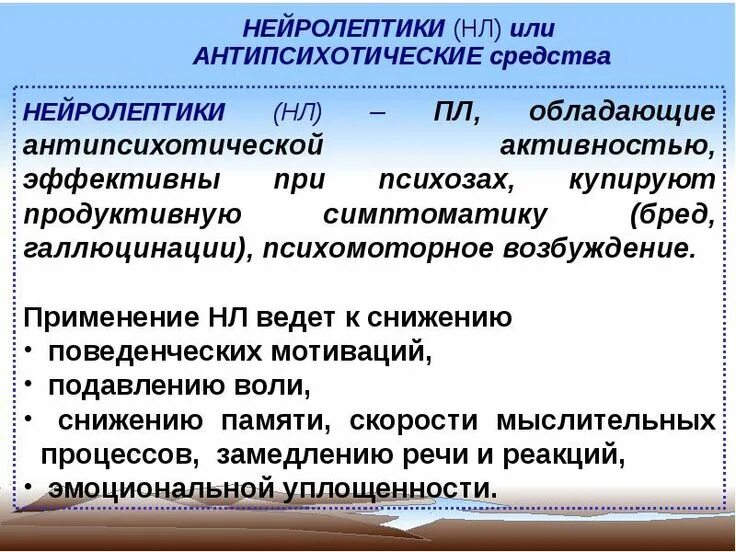 НЕЙРОЛЕПТИКИ (НЛ) или АНТИПСИХОТИЧЕСКИЕ средства

НЕЙРОЛЕПТИКИ (НЛ) – ПЛ, обладающие антипсихотической активностью, эффективны при психозах, купируют продуктивную симптоматику (бред, галлюцинации), психомоторное возбуждение.

Применение НЛ ведет к снижению
• поведенческих мотиваций,
• подавлению воли,
• снижению памяти, скорости мыслительных процессов, замедлению речи и реакций,
• эмоциональной уплощенности.